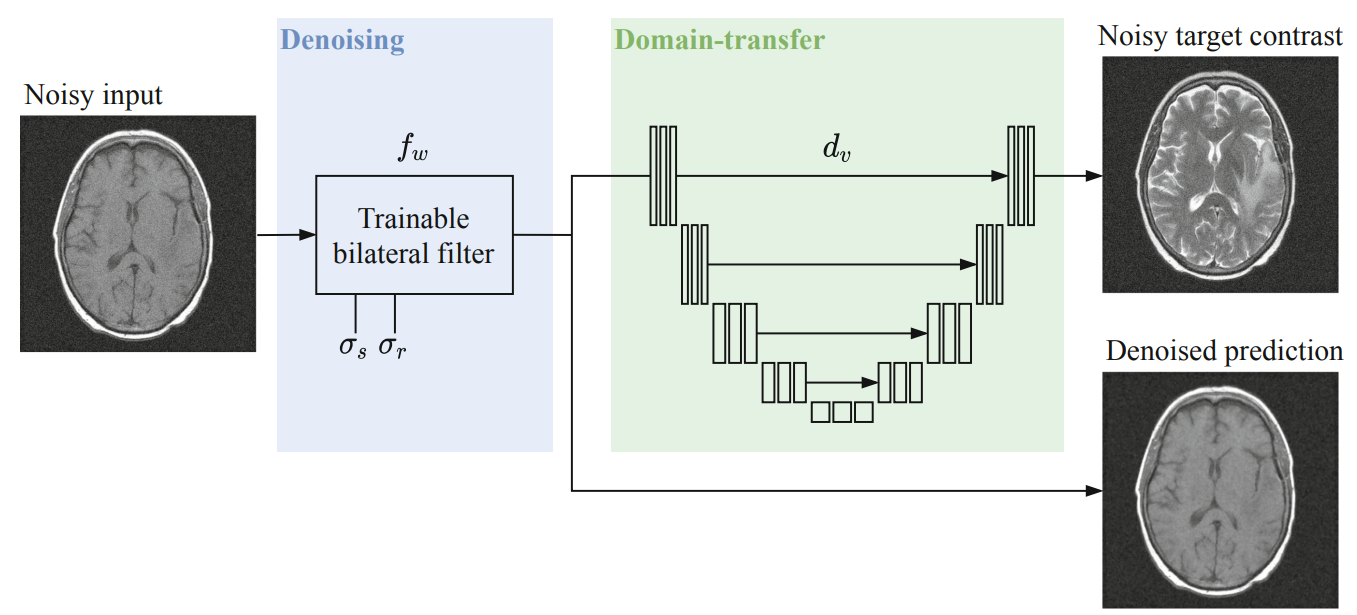 Noisy input

Denoising

$f_w$

Trainable bilateral filter

$\sigma_s$ $\sigma_r$

Domain-transfer

$d_v$

Noisy target contrast

Denoised prediction